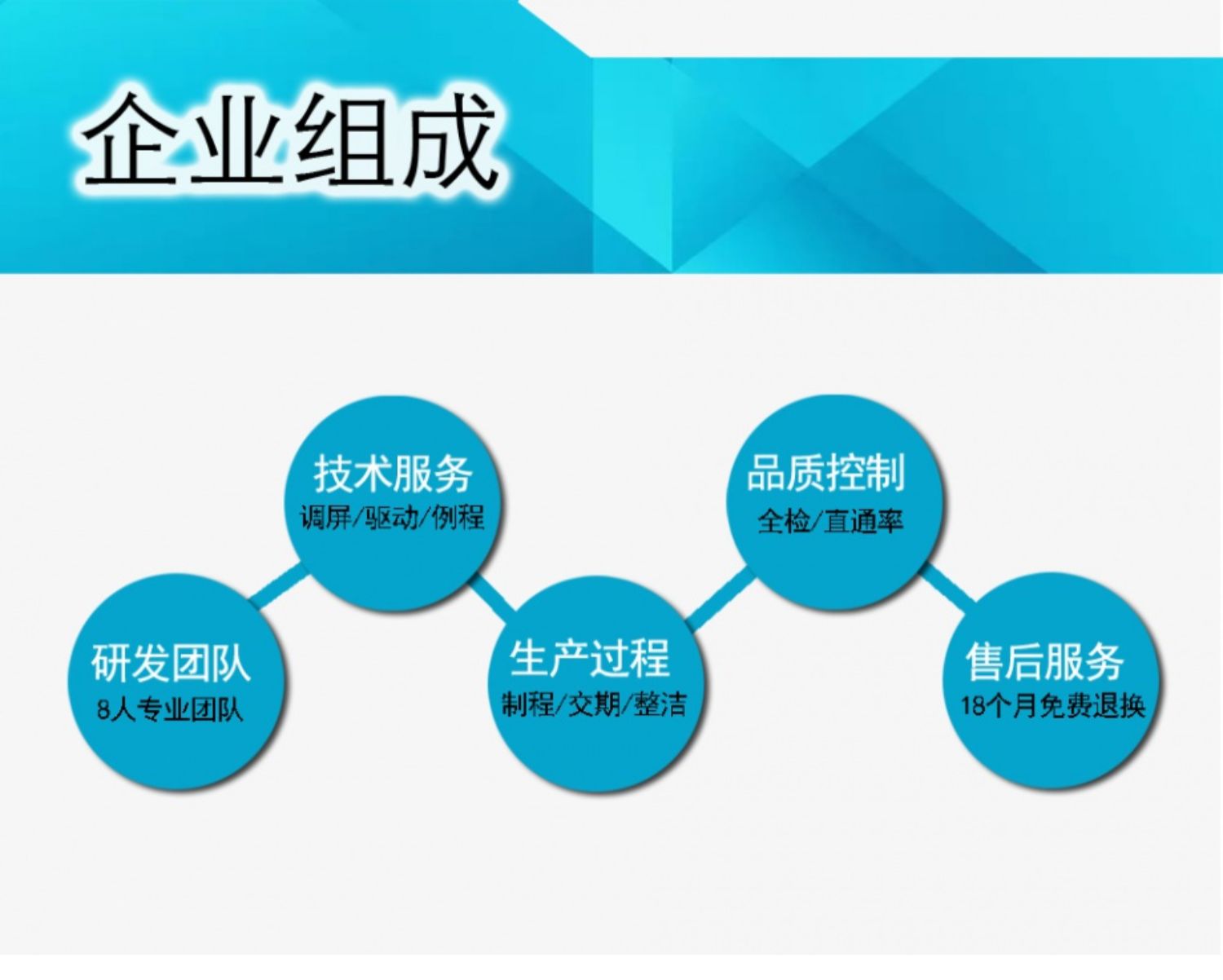 企业组成

研发团队
8人专业团队

技术服务
调屏/驱动/例程

生产过程
制程/交期/整洁

品质控制
全检/直通率

售后服务
18个月免费退换